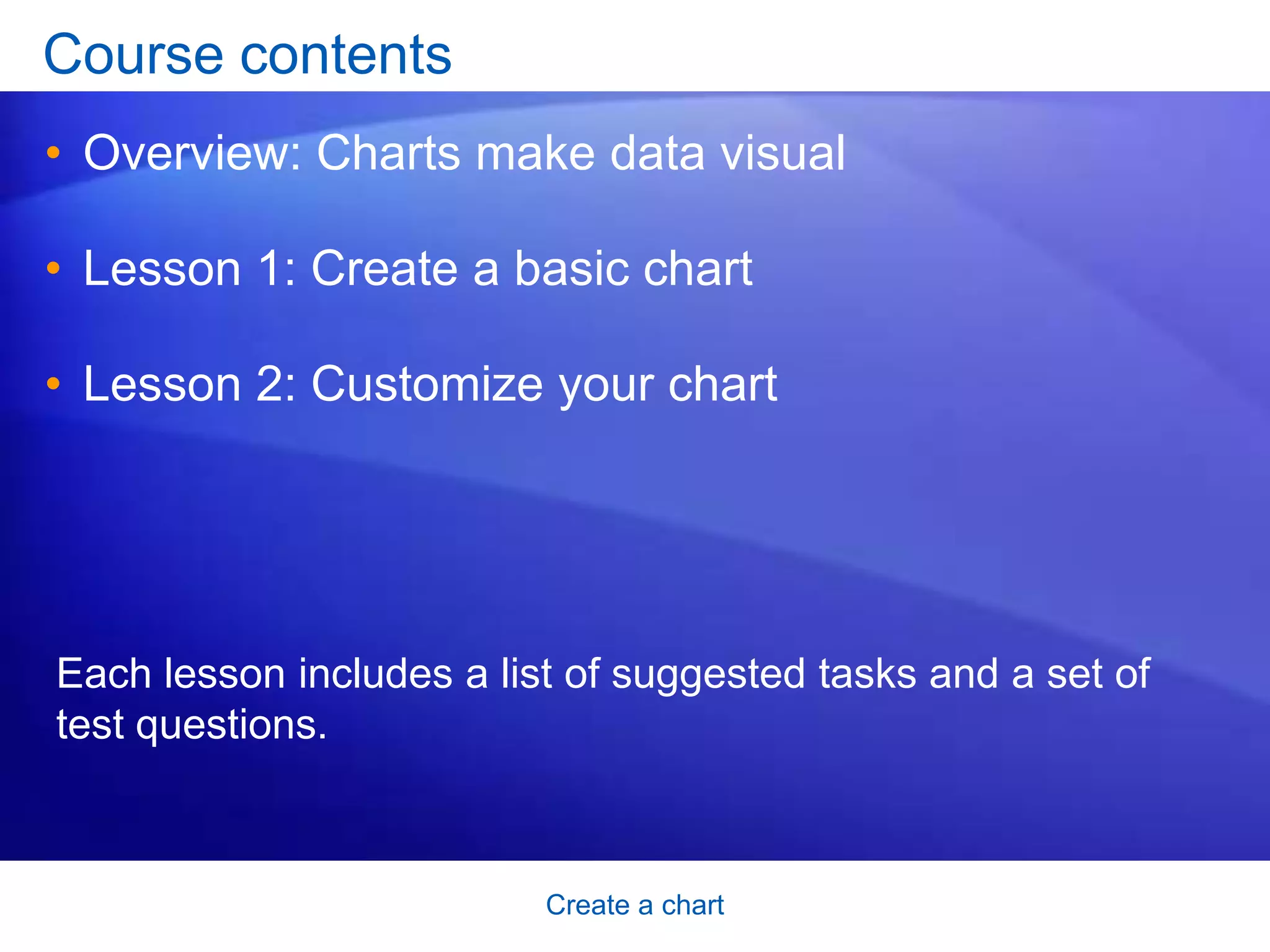 Course contents

• Overview: Charts make data visual

• Lesson 1: Create a basic chart

• Lesson 2: Customize your chart

Each lesson includes a list of suggested tasks and a set of test questions.

Create a chart